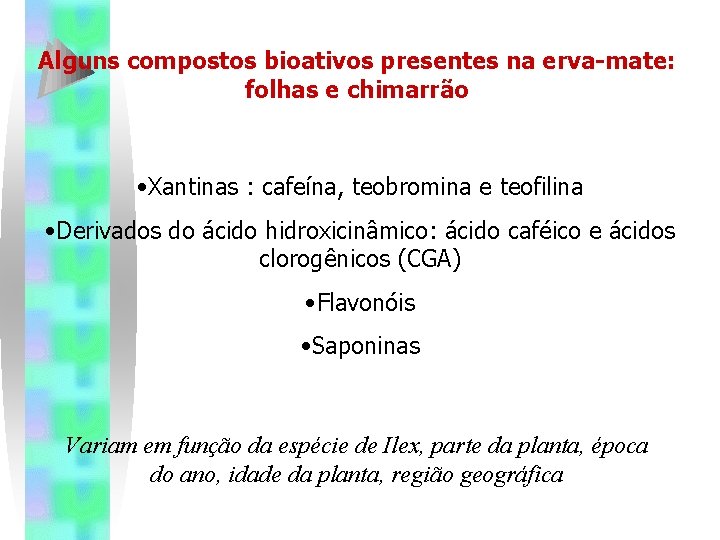 Alguns compostos bioativos presentes na erva-mate: folhas e chimarrão

•Xantinas : cafeína, teobromina e teofilina

•Derivados do ácido hidroxicinâmico: ácido caféico e ácidos clorogênicos (CGA)

•Flavonóis

•Saponinas

Variam em função da espécie de Ilex, parte da planta, época do ano, idade da planta, região geográfica